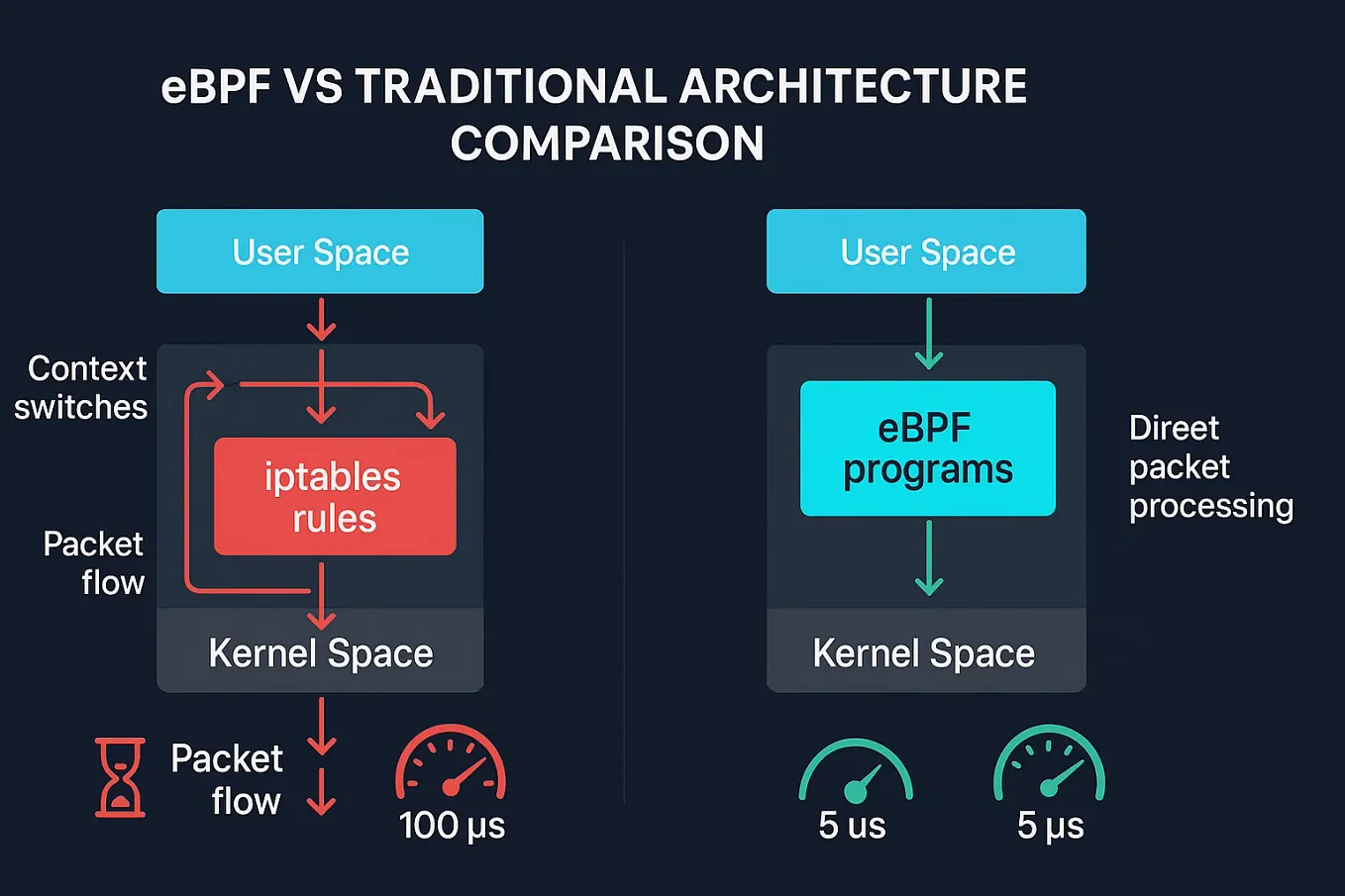 eBPF VS TRADITIONAL ARCHITECTURE COMPARISON

User Space

Context switches

iptables rules

Packet flow

Kernel Space

Packet flow

100 µs

User Space

eBPF programs

Direet packet processing

Kernel Space

5 us

5 µs